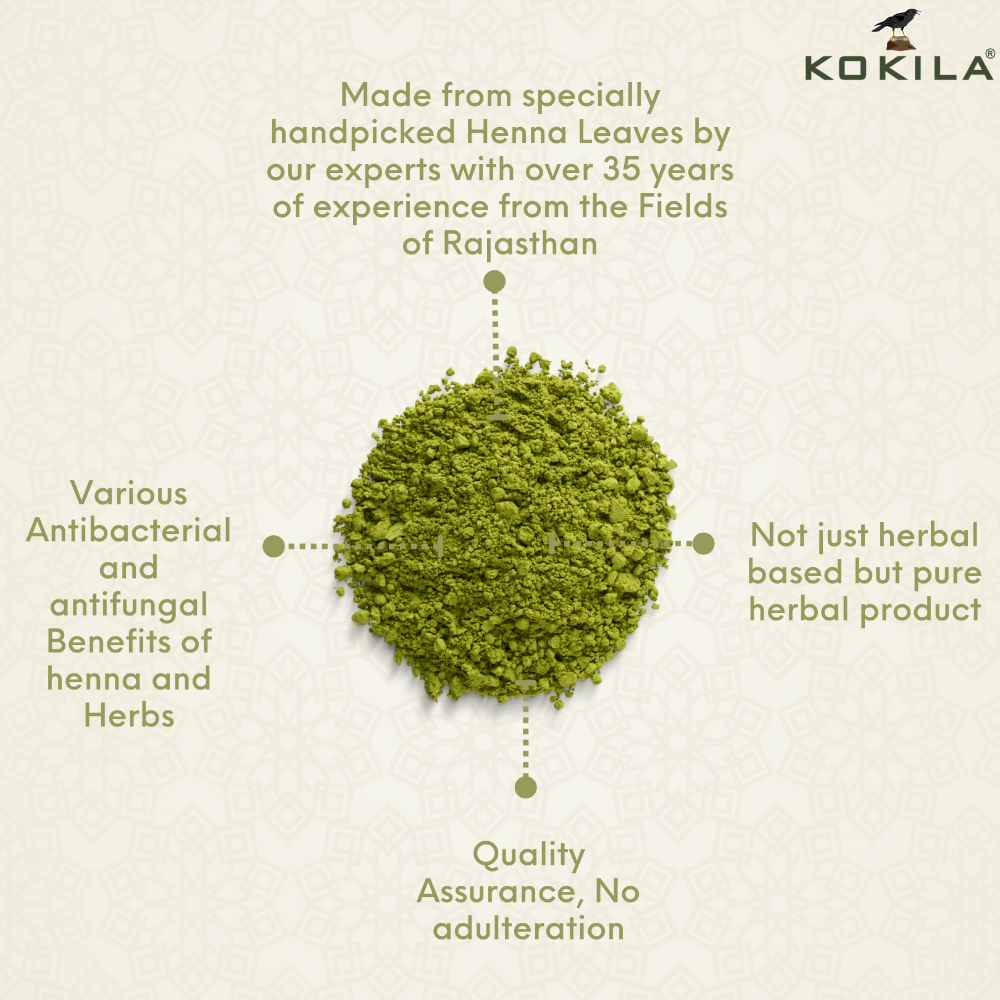 KOKILA®

Made from specially handpicked Henna Leaves by our experts with over 35 years of experience from the Fields of Rajasthan

Various Antibacterial and antifungal Benefits of henna and Herbs

Not just herbal based but pure herbal product

Quality Assurance, No adulteration